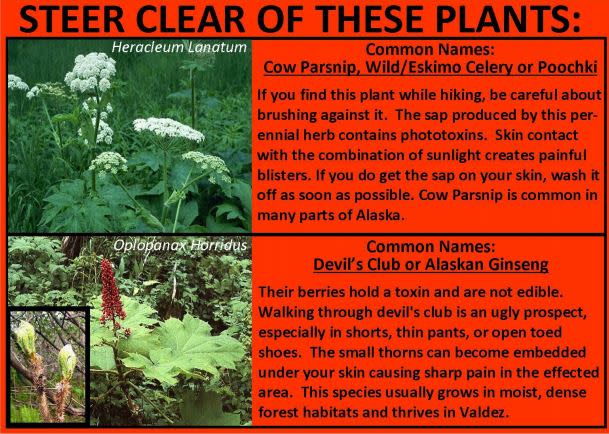 STEER CLEAR OF THESE PLANTS:

Heracleum Lanatum

Common Names:
Cow Parsnip, Wild/Eskimo Celery or Poochki

If you find this plant while hiking, be careful about brushing against it. The sap produced by this perennial herb contains phototoxins. Skin contact with the combination of sunlight creates painful blisters. If you do get the sap on your skin, wash it off as soon as possible. Cow Parsnip is common in many parts of Alaska.

Oplopanax Horridus

Common Names:
Devil's Club or Alaskan Ginseng

Their berries hold a toxin and are not edible. Walking through devil's club is an ugly prospect, especially in shorts, thin pants, or open toed shoes. The small thorns can become embedded under your skin causing sharp pain in the effected area. This species usually grows in moist, dense forest habitats and thrives in Valdez.